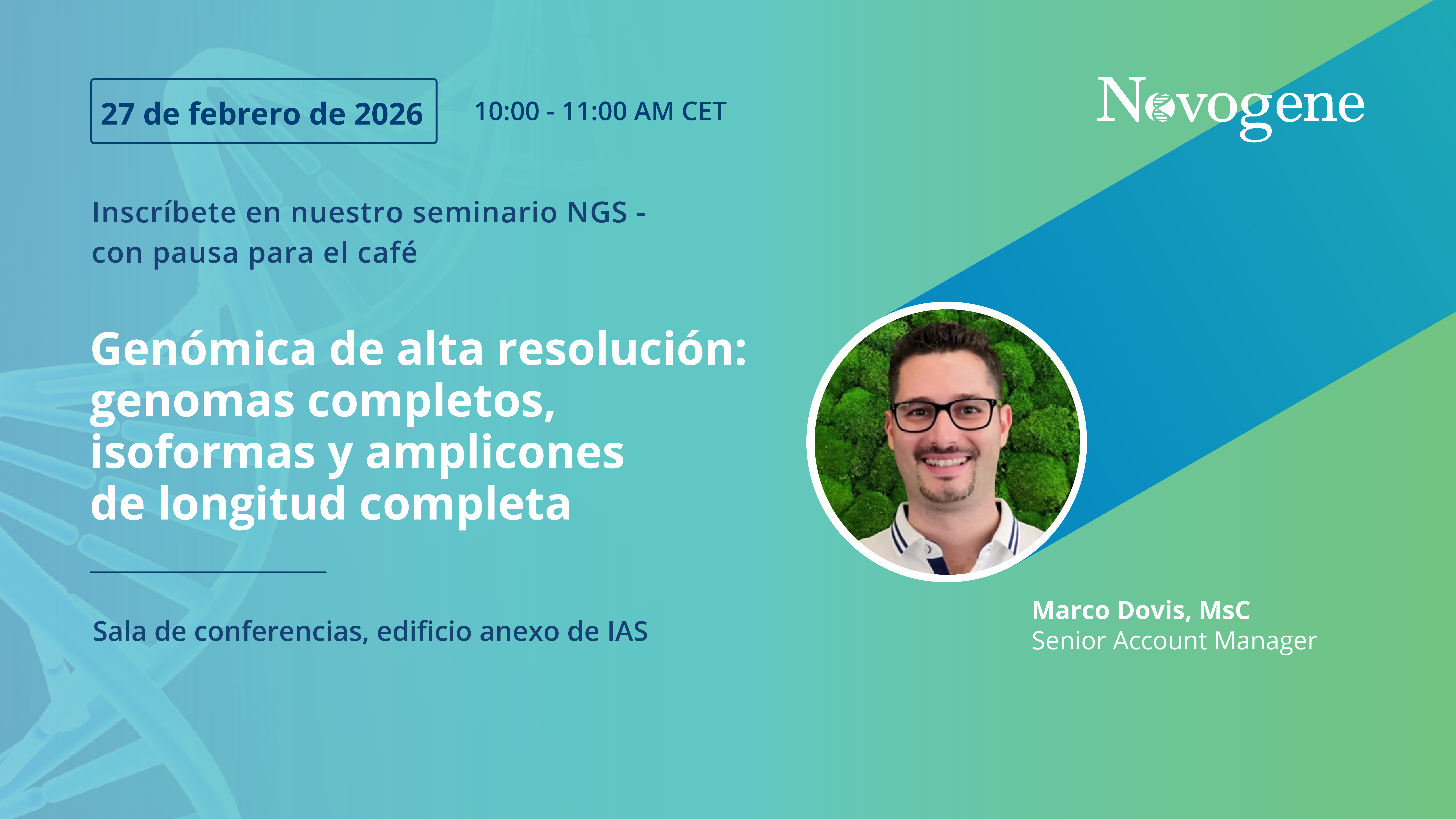 27 de febrero de 2026

10:00 - 11:00 AM CET

Novogene

Inscríbete en nuestro seminario NGS - con pausa para el café

Genómica de alta resolución: genomas completos, isoformas y amplicones de longitud completa

Sala de conferencias, edificio anexo de IAS

Marco Dovis, MsC
Senior Account Manager